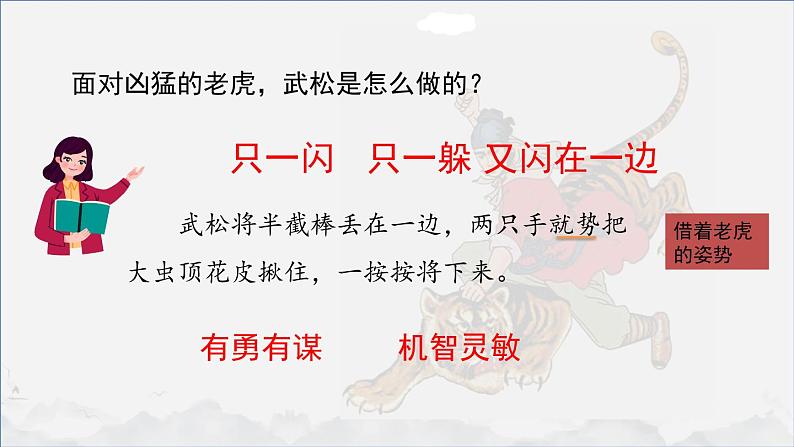 面对凶猛的老虎，武松是怎么做的？

只一闪　只一躲 又闪在一边

武松将半截棒丢在一边，两只手就势把大虫顶花皮揪住，一按按将下来。

借着老虎的姿势

有勇有谋　　机智灵敏